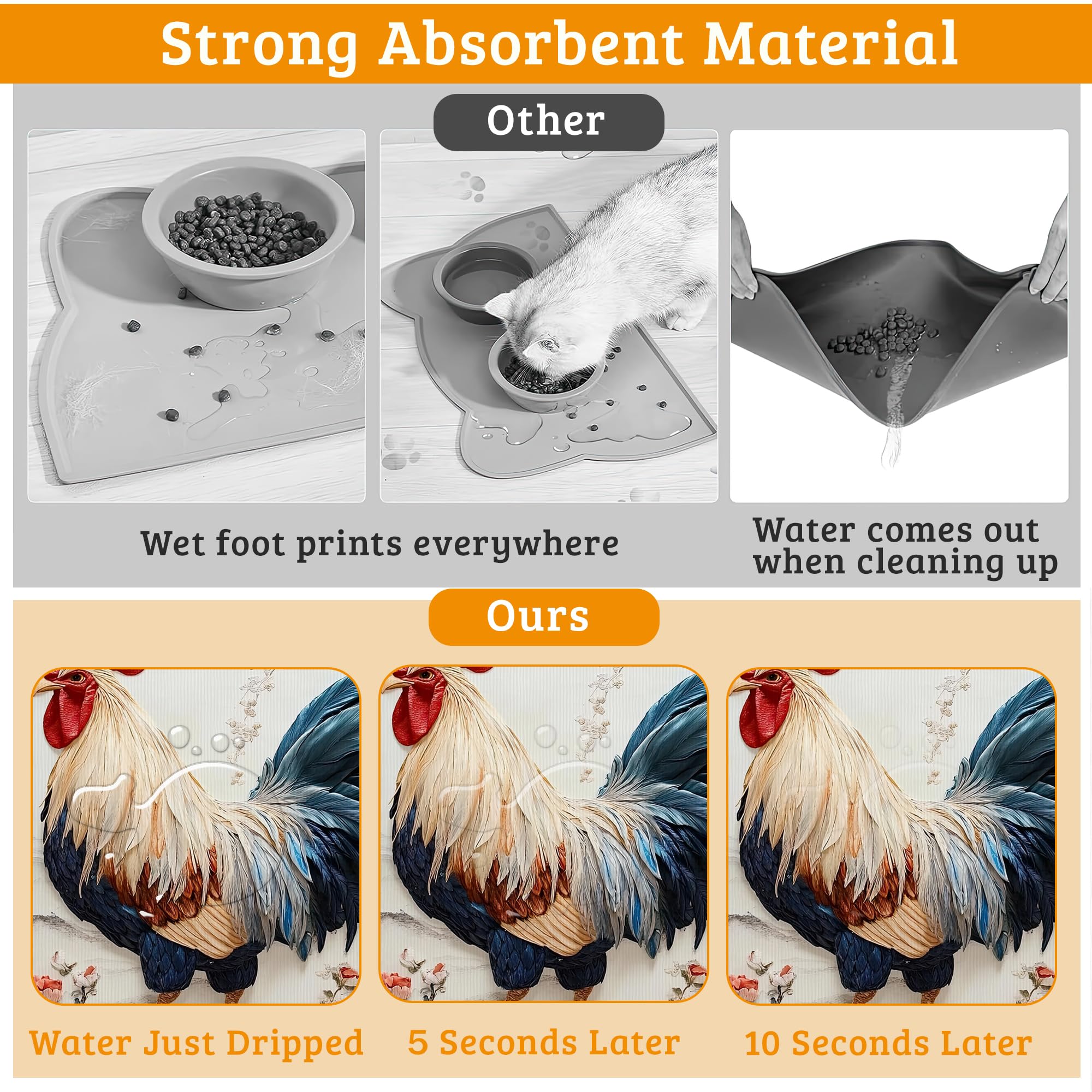 Strong Absorbent Material

Other

Wet foot prints everywhere

Water comes out when cleaning up

Ours

Water Just Dripped

5 Seconds Later

10 Seconds Later